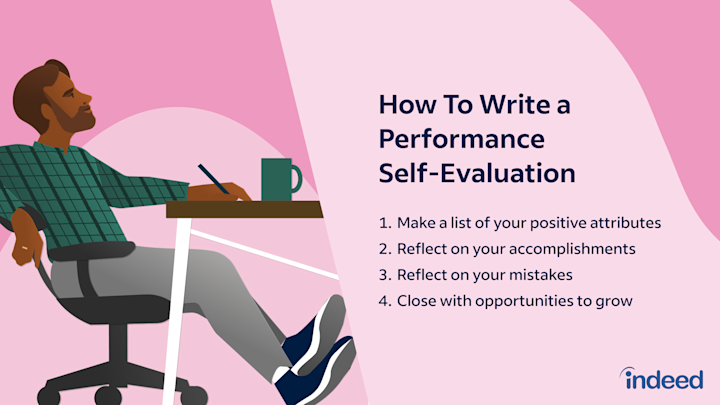 How To Write a Performance Self-Evaluation

1. Make a list of your positive attributes
2. Reflect on your accomplishments
3. Reflect on your mistakes
4. Close with opportunities to grow

indeed